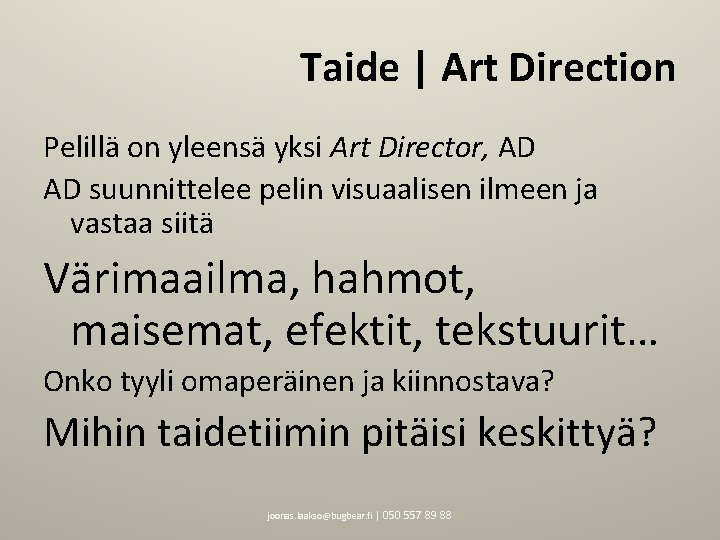 Taide | Art Direction

Pelillä on yleensä yksi Art Director, AD

AD suunnittelee pelin visuaalisen ilmeen ja vastaa siitä

Värimaailma, hahmot, maisemat, efektit, tekstuurit…

Onko tyyli omaperäinen ja kiinnostava?

Mihin taidetiimin pitäisi keskittyä?

joonas.laakso@bugbear.fi | 050 557 89 88